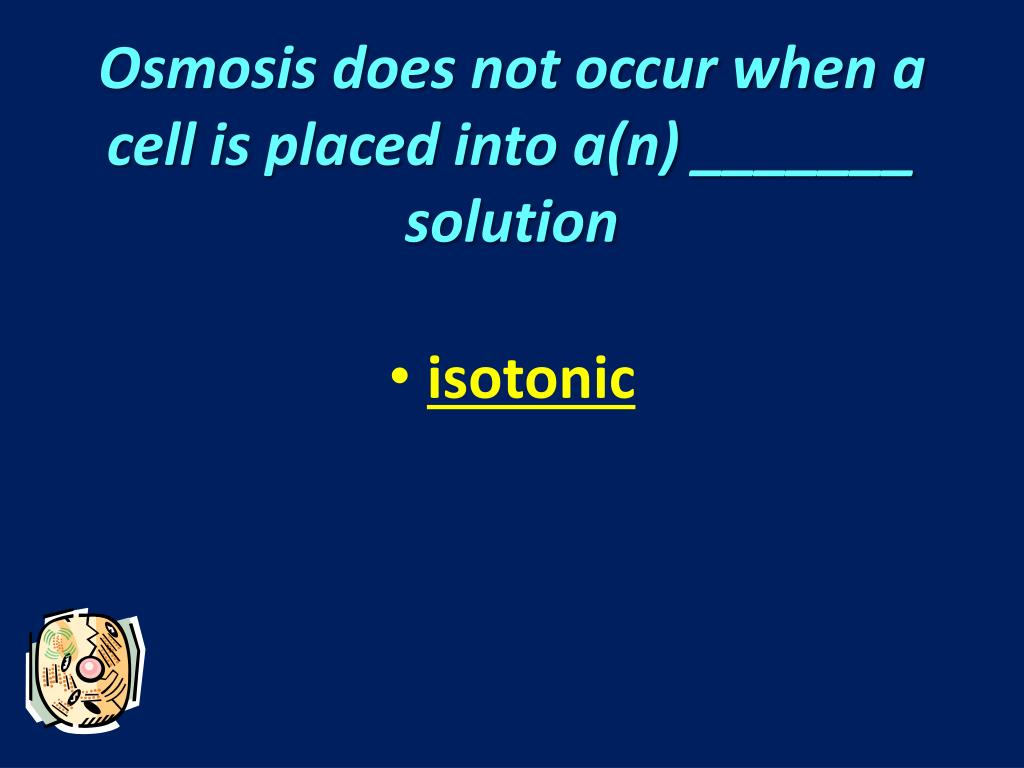 Osmosis does not occur when a cell is placed into a(n) ________ solution

• isotonic